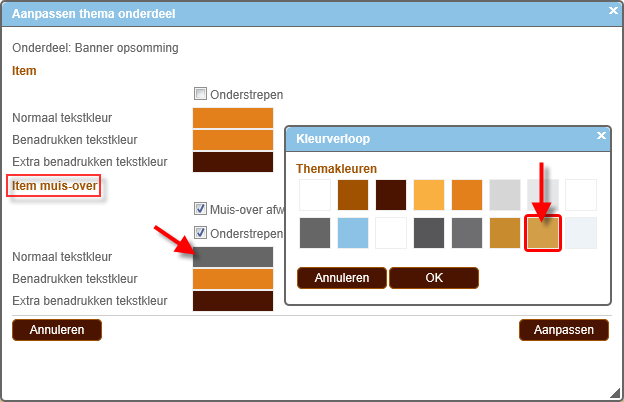 Aanpassen thema onderdeel

Onderdeel: Banner opsomming

Item

Onderstrepen

Normaal tekstkleur

Benadrukken tekstkleur

Extra benadrukken tekstkleur

Item muis-over

Muis-over afw

Onderstrepen

Normaal tekstkleur

Benadrukken tekstkleur

Extra benadrukken tekstkleur

Annuleren

Aanpassen

Kleurverloop

Themakleuren

Annuleren

OK